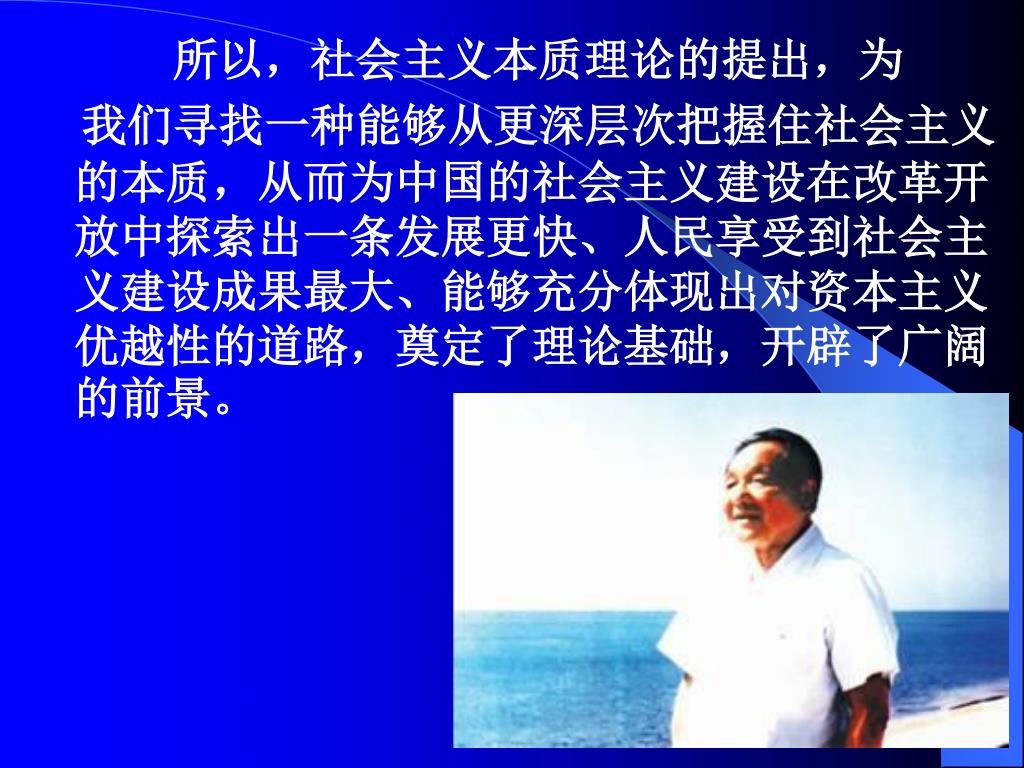 所以，社会主义本质理论的提出，为我们寻找一种能够从更深层次把握住社会主义的本质，从而为中国的社会主义建设在改革开放中探索出一条发展更快、人民享受到社会主义建设成果最大、能够充分体现出对资本主义优越性的道路，奠定了理论基础，开辟了广阔的前景。